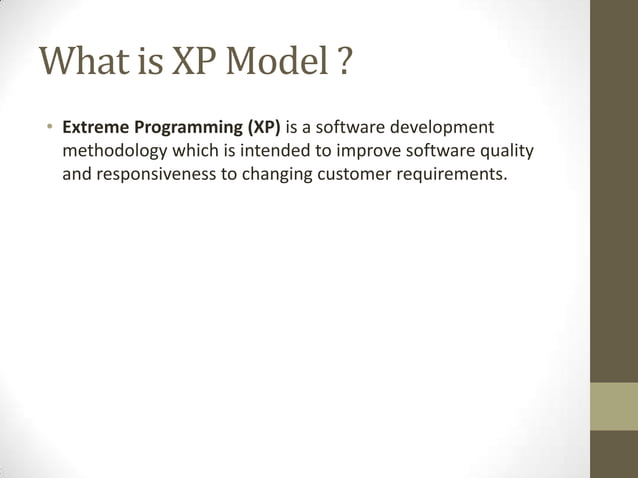 What is XP Model ?

• Extreme Programming (XP) is a software development methodology which is intended to improve software quality and responsiveness to changing customer requirements.